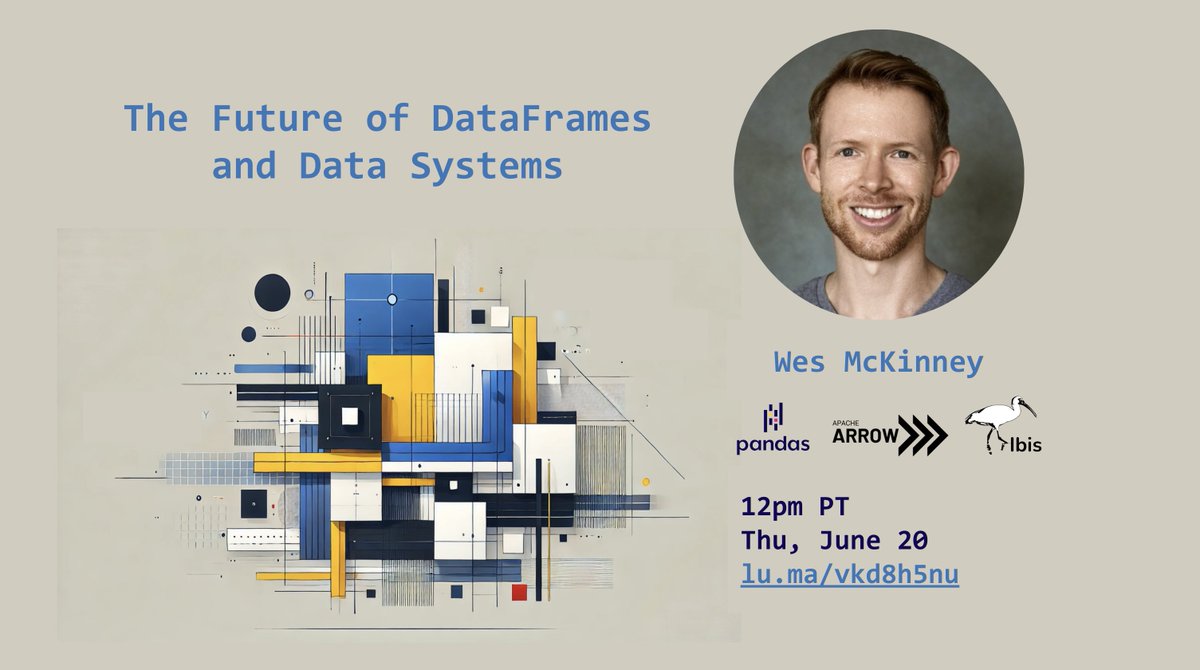 The Future of DataFrames and Data Systems

Wes McKinney

pandas

APACHE ARROW

Ibis

12pm PT
Thu, June 20
lu.ma/vkd8h5nu